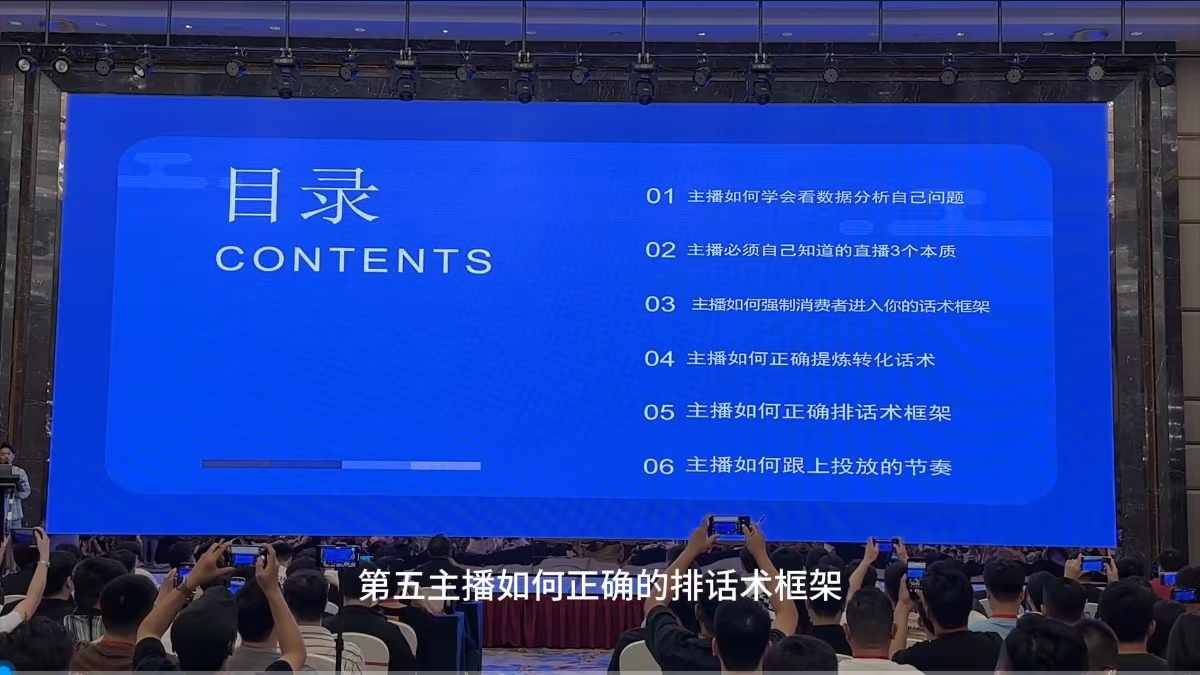 目录
CONTENTS

01 主播如何学会看数据分析自己问题

02 主播必须自己知道的直播3个本质

03 主播如何强制消费者进入你的话术框架

04 主播如何正确提炼转化话术

05 主播如何正确排话术框架

06 主播如何跟上投放的节奏

第五主播如何正确的排话术框架